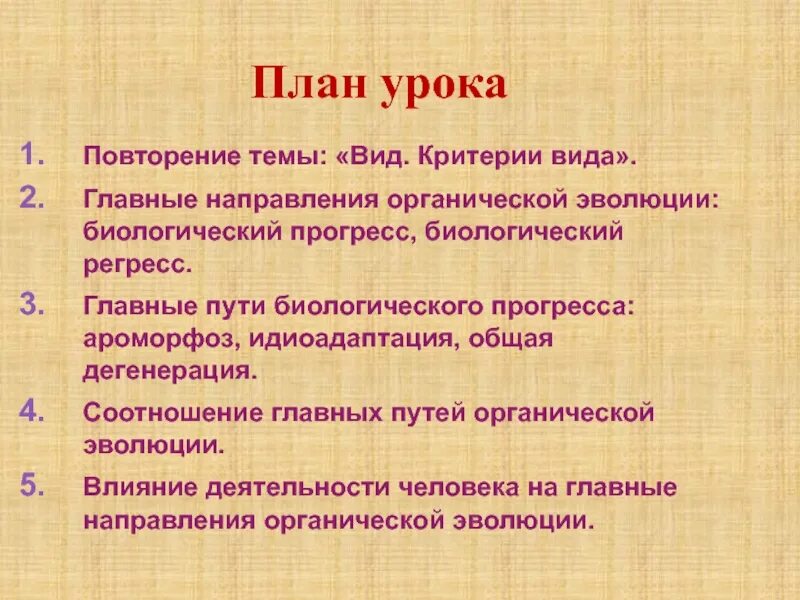 План урока

1. Повторение темы: «Вид. Критерии вида».

2. Главные направления органической эволюции: биологический прогресс, биологический регресс.

3. Главные пути биологического прогресса: ароморфоз, идиоадаптация, общая дегенерация.

4. Соотношение главных путей органической эволюции.

5. Влияние деятельности человека на главные направления органической эволюции.